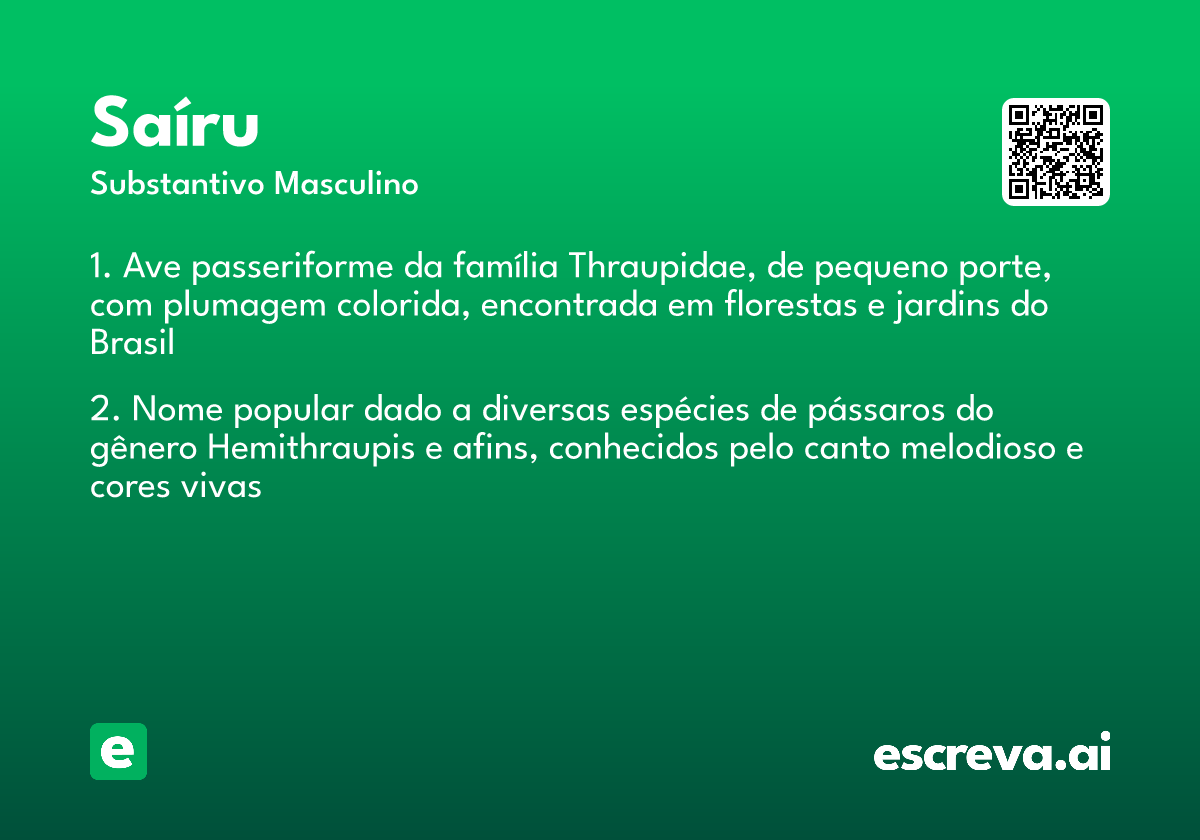 Saíru
Substantivo Masculino

1. Ave passeriforme da família Thraupidae, de pequeno porte, com plumagem colorida, encontrada em florestas e jardins do Brasil

2. Nome popular dado a diversas espécies de pássaros do gênero Hemithraupis e afins, conhecidos pelo canto melodioso e cores vivas

e

escreva.ai